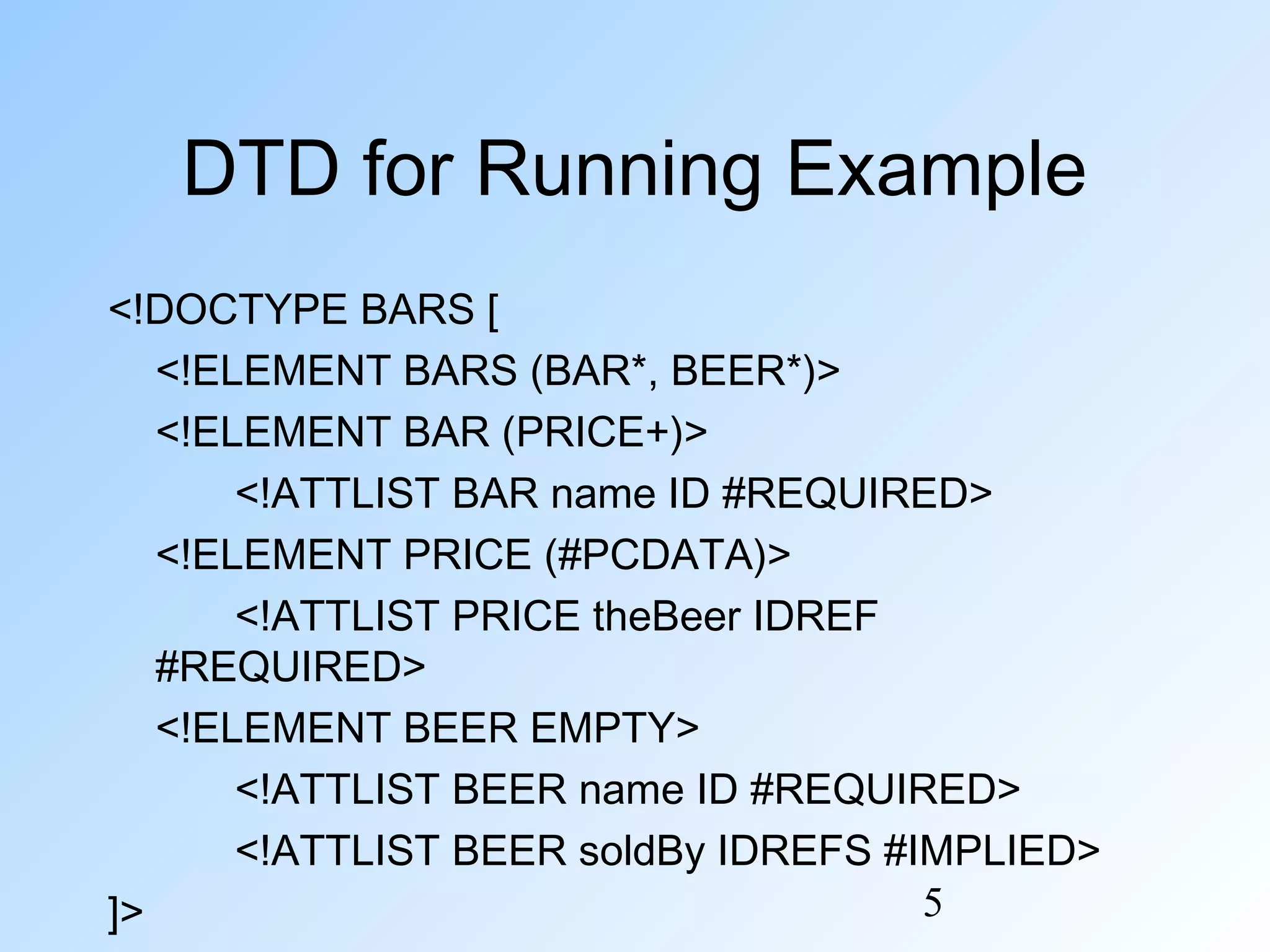 DTD for Running Example

<!DOCTYPE BARS [
<!ELEMENT BARS (BAR*, BEER*)>
<!ELEMENT BAR (PRICE+)>
<!ATTLIST BAR name ID #REQUIRED>
<!ELEMENT PRICE (#PCDATA)>
<!ATTLIST PRICE theBeer IDREF #REQUIRED>
<!ELEMENT BEER EMPTY>
<!ATTLIST BEER name ID #REQUIRED>
<!ATTLIST BEER soldBy IDREFS #IMPLIED>
]>

5